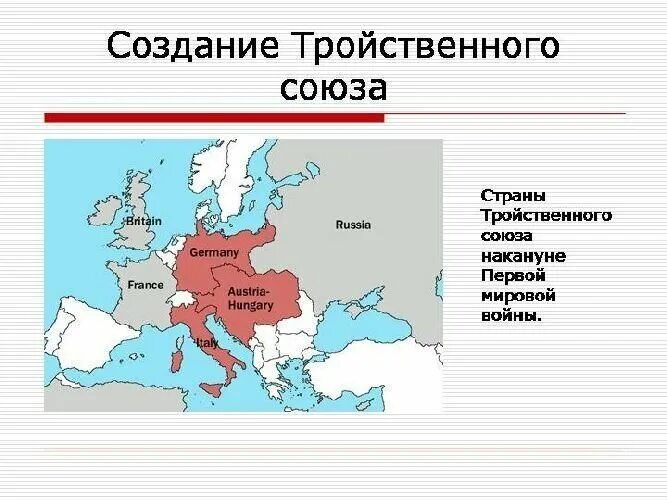 Создание Тройственного союза

Britain
Russia
Germany
France
Austria-Hungary
Italy

Страны Тройственного союза накануне Первой мировой войны.